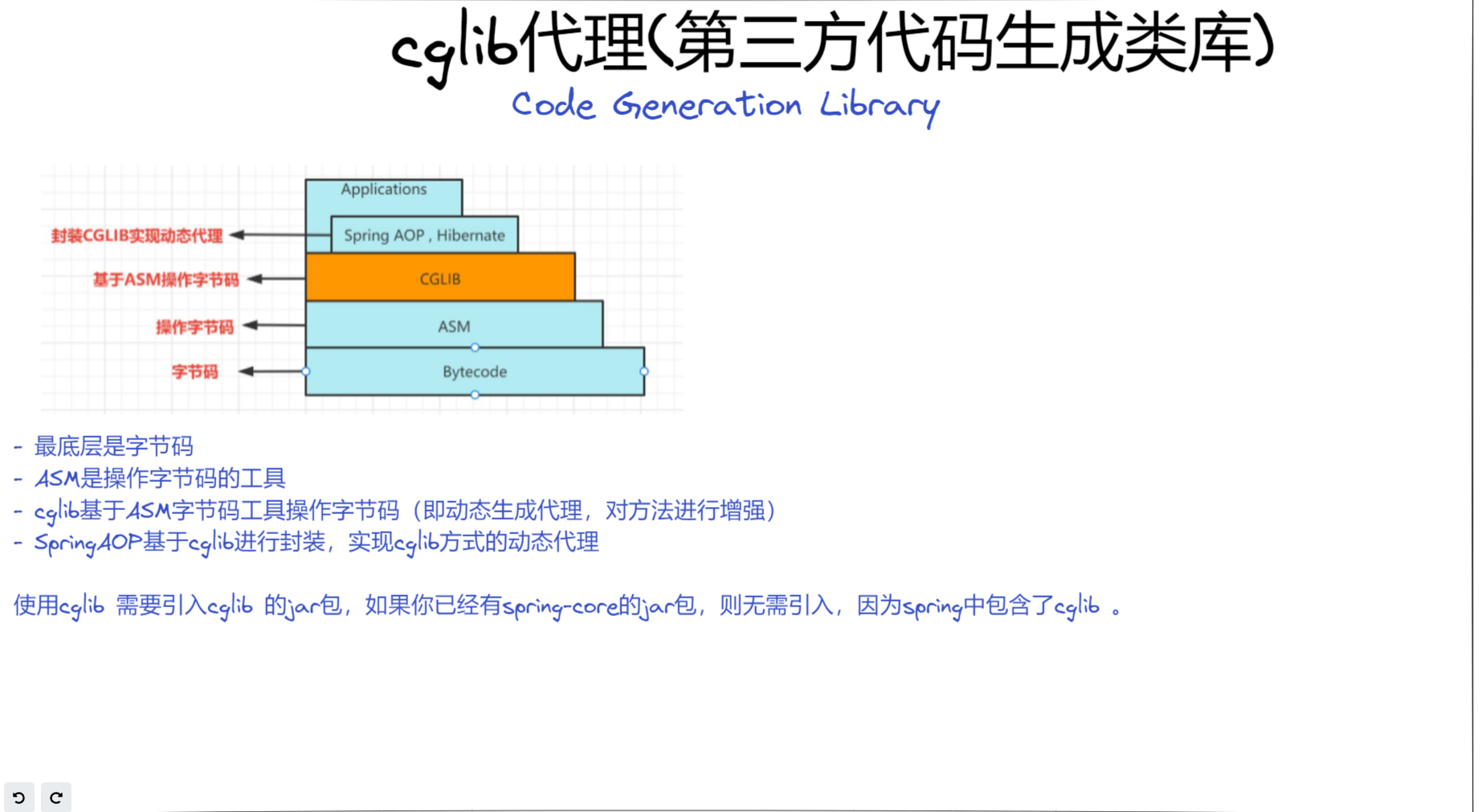 cglib代理(第三方代码生成类库)

Code Generation Library

Applications

封装CGLIB实现动态代理

Spring AOP , Hibernate

基于ASM操作字节码

CGLIB

操作字节码

ASM

字节码

Bytecode

- 最底层是字节码
- ASM是操作字节码的工具
- cglib基于ASM字节码工具操作字节码（即动态生成代理，对方法进行增强）
- SpringAOP基于cglib进行封装，实现cglib方式的动态代理

使用cglib 需要引入cglib 的jar包，如果你已经有spring-core的jar包，则无需引入，因为spring中包含了cglib 。